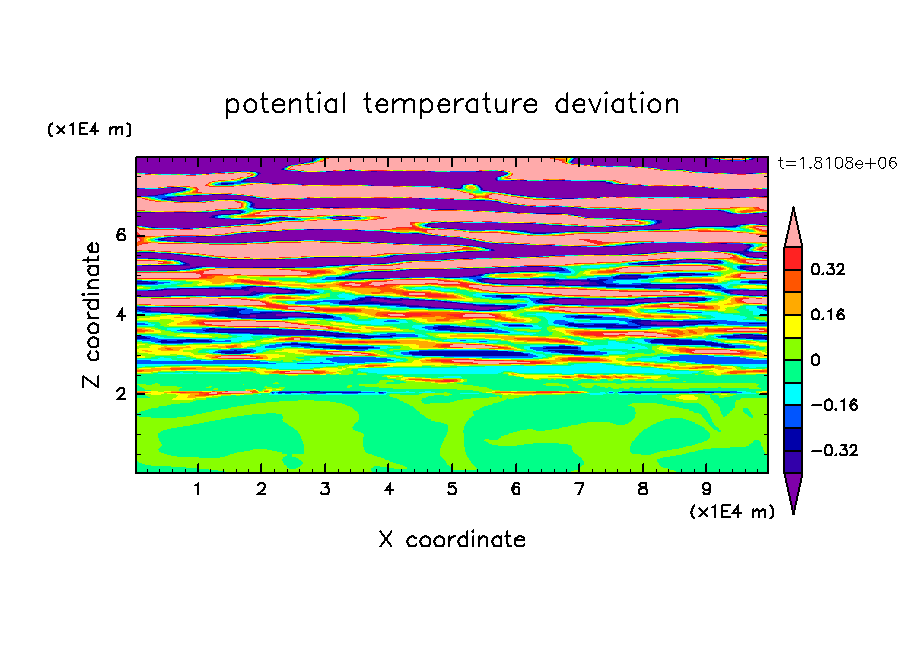 potential temperature deviation

(x1E4 m)

t=1.8108e+06

Z coordinate

6

4

2

0.32

0.16

0

−0.16

−0.32

1 2 3 4 5 6 7 8 9

(x1E4 m)

X coordinate